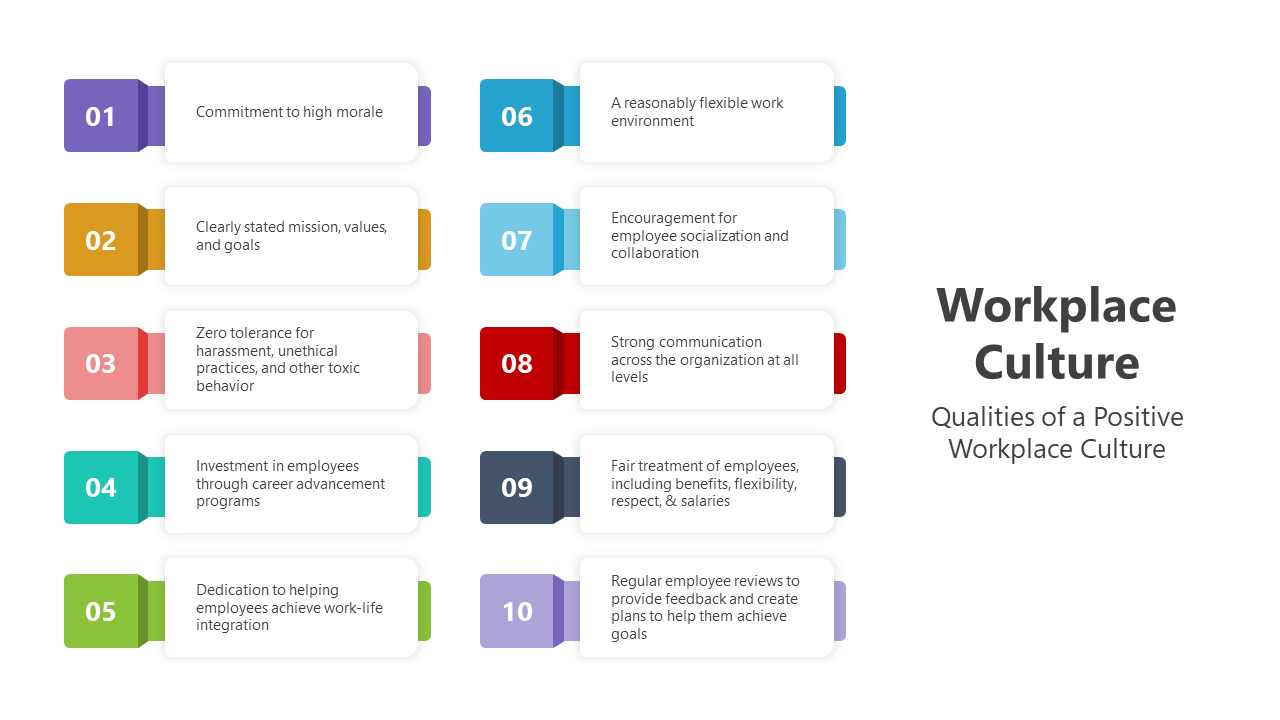 01
Commitment to high morale

02
Clearly stated mission, values, and goals

03
Zero tolerance for harassment, unethical practices, and other toxic behavior

04
Investment in employees through career advancement programs

05
Dedication to helping employees achieve work-life integration

06
A reasonably flexible work environment

07
Encouragement for employee socialization and collaboration

08
Strong communication across the organization at all levels

09
Fair treatment of employees, including benefits, flexibility, respect, & salaries

10
Regular employee reviews to provide feedback and create plans to help them achieve goals

Workplace Culture

Qualities of a Positive Workplace Culture